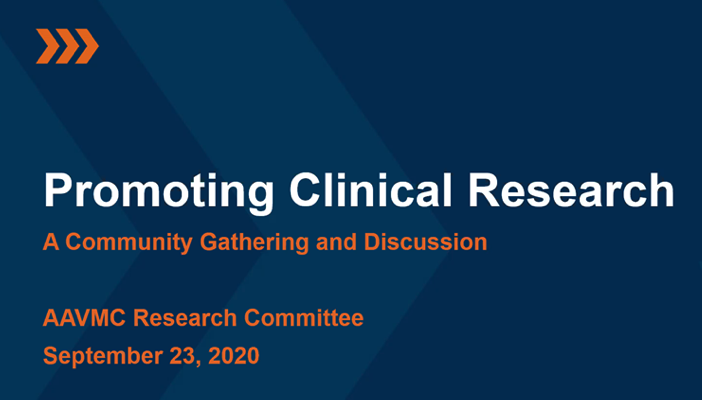 Promoting Clinical Research

A Community Gathering and Discussion

AAVMC Research Committee

September 23, 2020